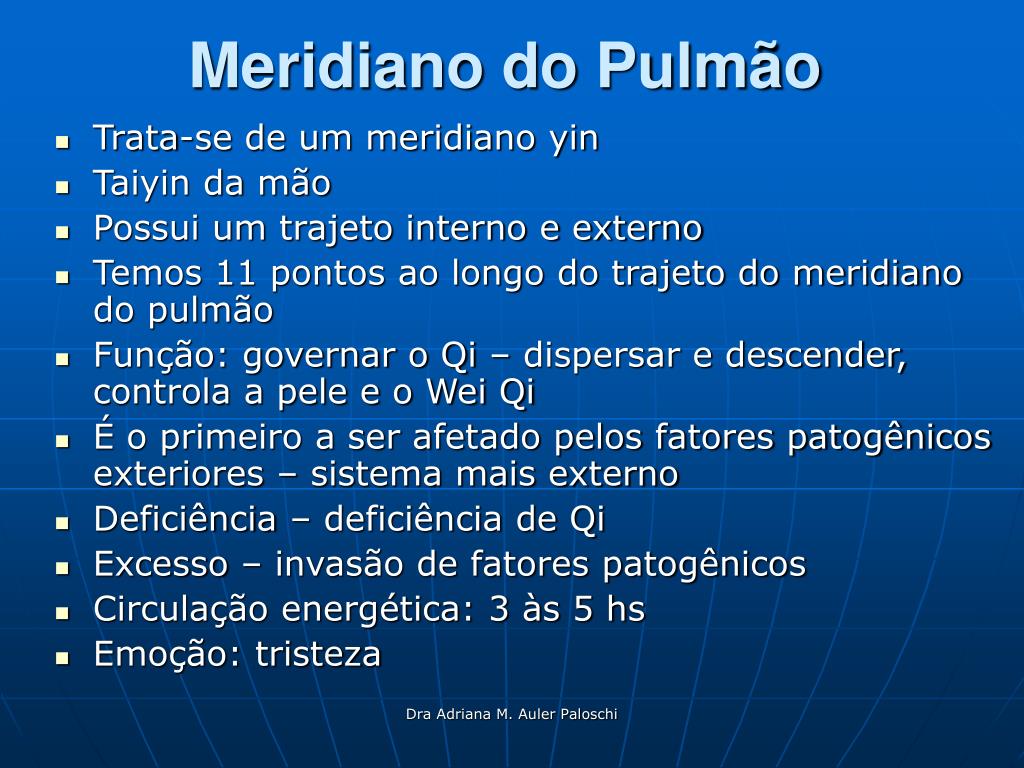 Meridiano do Pulmão

- Trata-se de um meridiano yin
- Taiyin da mão
- Possui um trajeto interno e externo
- Temos 11 pontos ao longo do trajeto do meridiano do pulmão
- Função: governar o Qi – dispersar e descender, controla a pele e o Wei Qi
- É o primeiro a ser afetado pelos fatores patogênicos exteriores – sistema mais externo
- Deficiência – deficiência de Qi
- Excesso – invasão de fatores patogênicos
- Circulação energética: 3 às 5 hs
- Emoção: tristeza

Dra Adriana M. Auler Paloschi